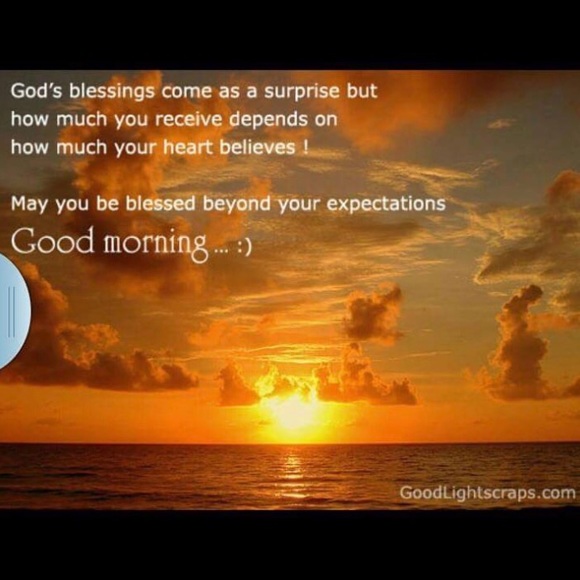 God's blessings come as a surprise but how much you receive depends on how much your heart believes !

May you be blessed beyond your expectations

Good morning ... :)

GoodLightscraps.com